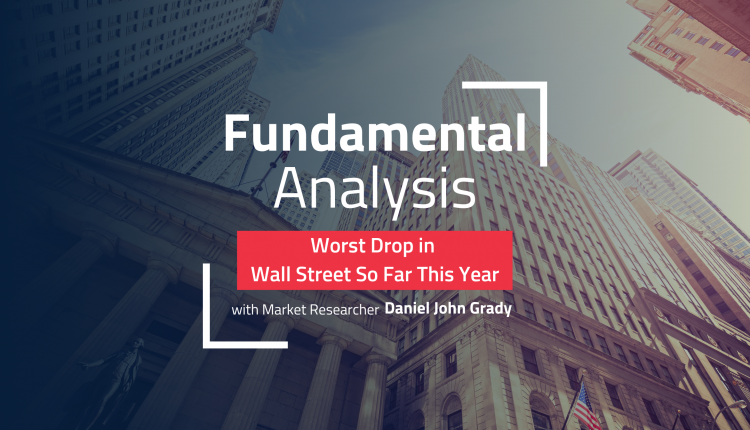 Fundamental
Analysis

Worst Drop in
Wall Street So Far This Year

with Market Researcher Daniel John Grady